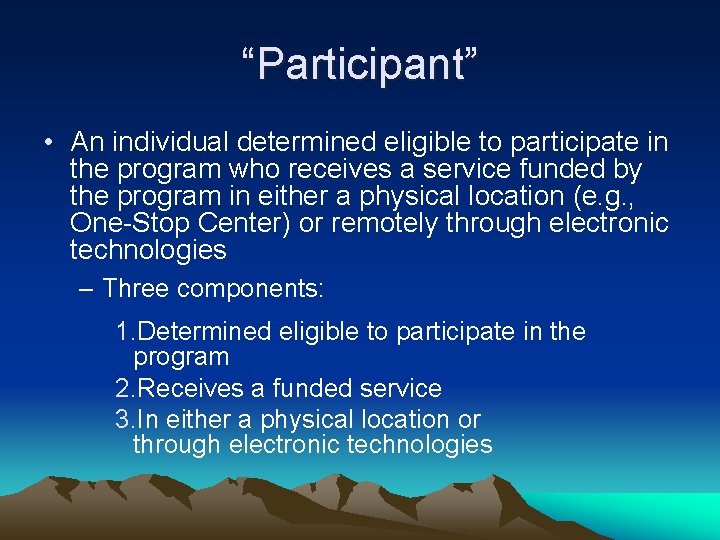 “Participant”

• An individual determined eligible to participate in the program who receives a service funded by the program in either a physical location (e.g., One-Stop Center) or remotely through electronic technologies

– Three components:

1.Determined eligible to participate in the program
2.Receives a funded service
3.In either a physical location or through electronic technologies